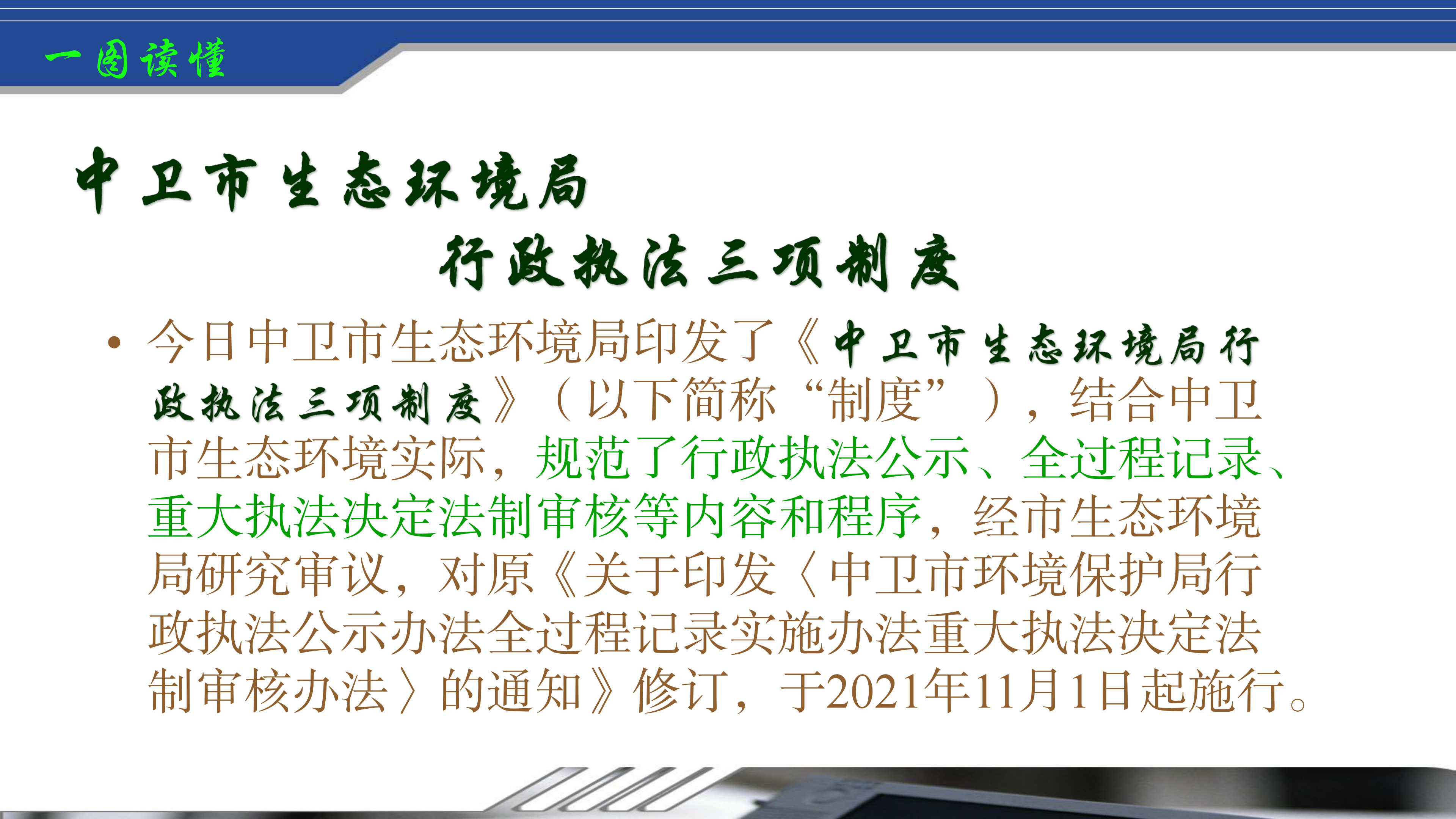 一图读懂

中卫市生态环境局

行政执法三项制度

• 今日中卫市生态环境局印发了《中卫市生态环境局行政执法三项制度》（以下简称“制度”），结合中卫市生态环境实际，规范了行政执法公示、全过程记录、重大执法决定法制审核等内容和程序，经市生态环境局研究审议，对原《关于印发〈中卫市环境保护局行政执法公示办法全过程记录实施办法重大执法决定法制审核办法〉的通知》修订，于2021年11月1日起施行。